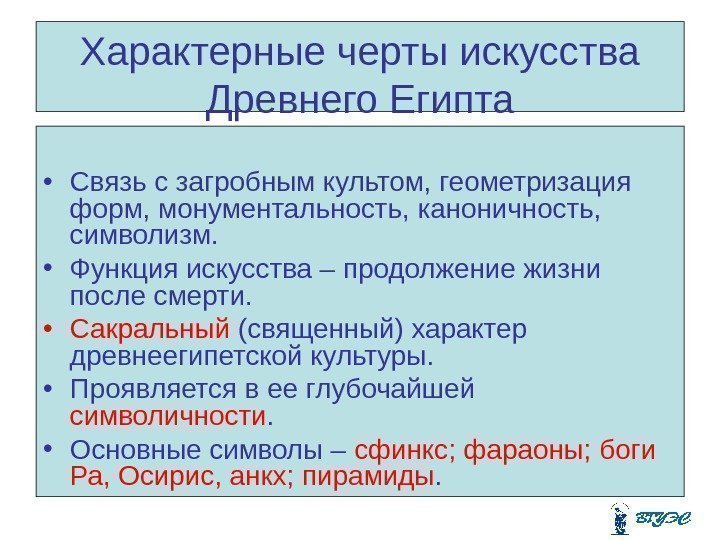 Характерные черты искусства Древнего Египта

• Связь с загробным культом, геометризация форм, монументальность, каноничность, символизм.
• Функция искусства – продолжение жизни после смерти.
• Сакральный (священный) характер древнеегипетской культуры.
• Проявляется в ее глубочайшей символичности.
• Основные символы – сфинкс; фараоны; боги Ра, Осирис, анкх; пирамиды.

ВГУЭС